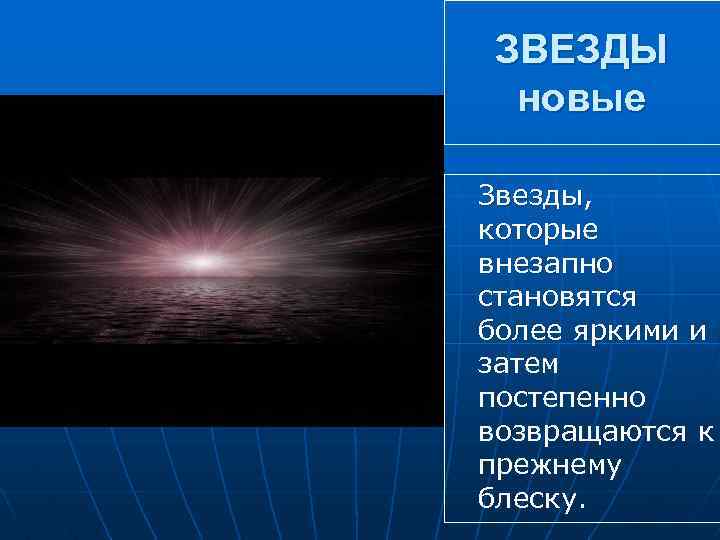 ЗВЕЗДЫ
новые

Звезды, которые внезапно становятся более яркими и затем постепенно возвращаются к прежнему блеску.